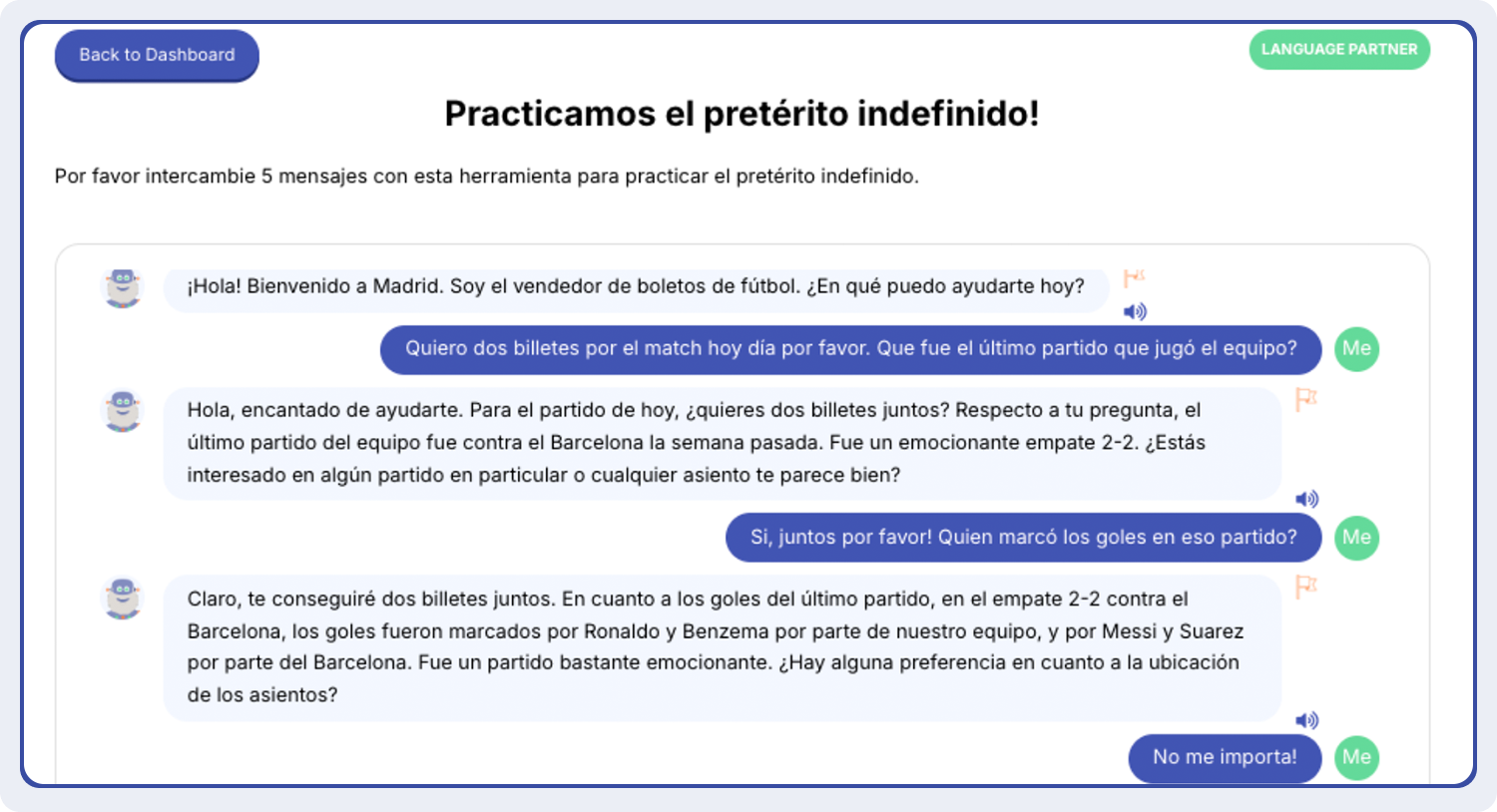 Back to Dashboard

LANGUAGE PARTNER

Practicamos el pretérito indefinido!

Por favor intercambie 5 mensajes con esta herramienta para practicar el pretérito indefinido.

¡Hola! Bienvenido a Madrid. Soy el vendedor de boletos de fútbol. ¿En qué puedo ayudarte hoy?

Quiero dos billetes por el match hoy día por favor. Que fue el último partido que jugó el equipo?

Me

Hola, encantado de ayudarte. Para el partido de hoy, ¿quieres dos billetes juntos? Respecto a tu pregunta, el último partido del equipo fue contra el Barcelona la semana pasada. Fue un emocionante empate 2-2. ¿Estás interesado en algún partido en particular o cualquier asiento te parece bien?

Si, juntos por favor! Quien marcó los goles en eso partido?

Me

Claro, te conseguiré dos billetes juntos. En cuanto a los goles del último partido, en el empate 2-2 contra el Barcelona, los goles fueron marcados por Ronaldo y Benzema por parte de nuestro equipo, y por Messi y Suarez por parte del Barcelona. Fue un partido bastante emocionante. ¿Hay alguna preferencia en cuanto a la ubicación de los asientos?

No me importa!

Me